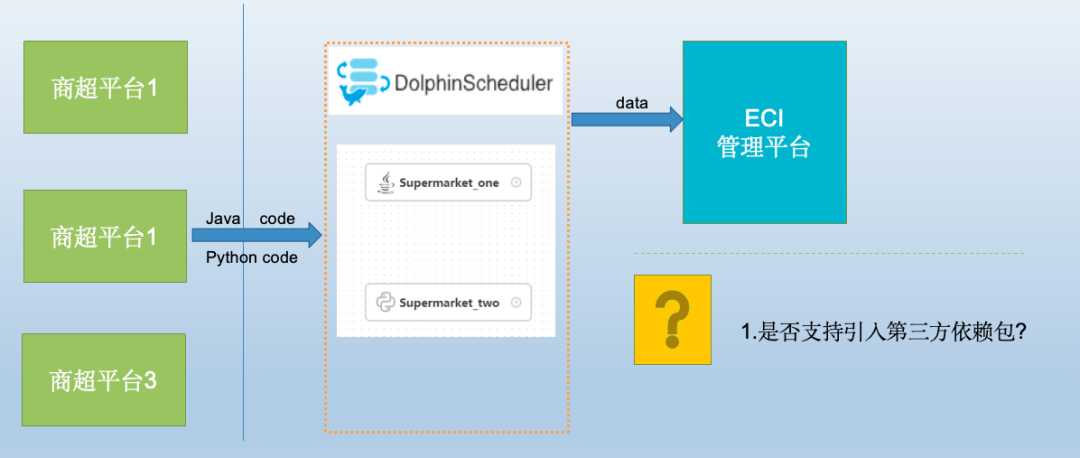 商超平台1

商超平台1

商超平台3

Java code

Python code

DolphinScheduler

Supermarket_one

Supermarket_two

data

ECI
管理平台

?

1.是否支持引入第三方依赖包?